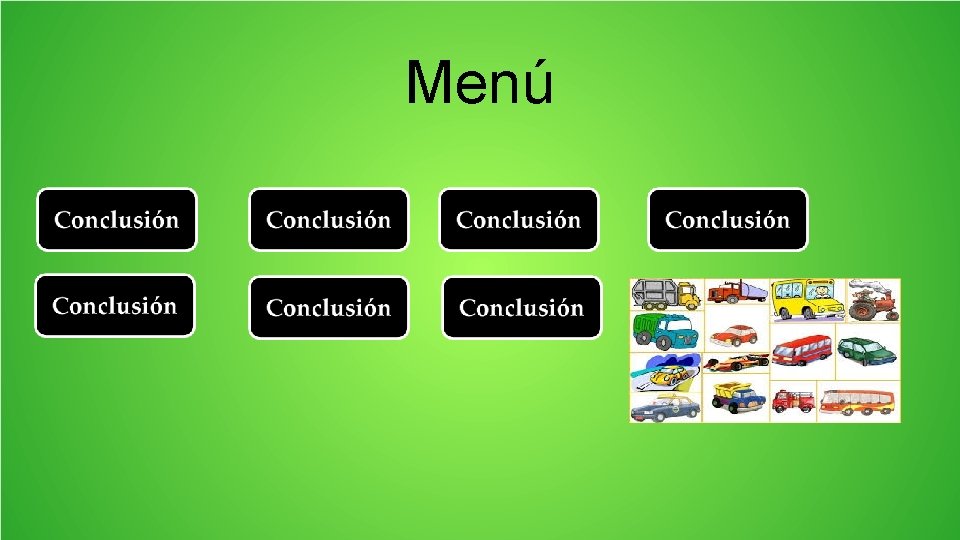 Menú

Conclusión

Conclusión

Conclusión

Conclusión

Conclusión

Conclusión

Conclusión